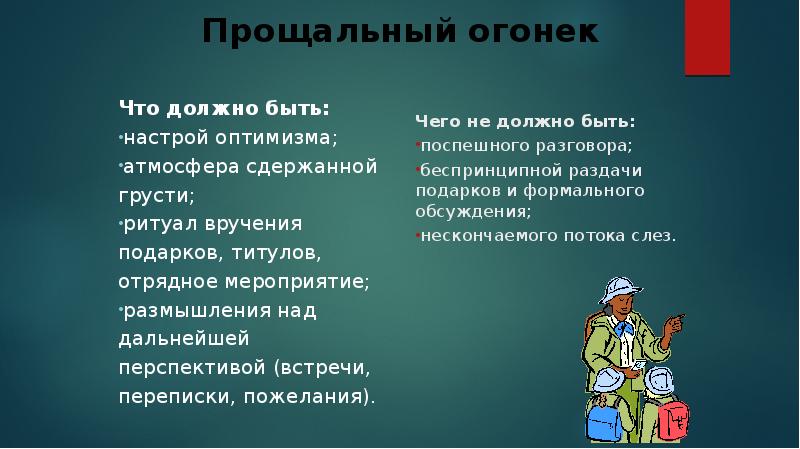 Прощальный огонек

Что должно быть:
•настрой оптимизма;
•атмосфера сдержанной грусти;
•ритуал вручения подарков, титулов, отрядное мероприятие;
•размышления над дальнейшей перспективой (встречи, переписки, пожелания).

Чего не должно быть:
•поспешного разговора;
•беспринципной раздачи подарков и формального обсуждения;
•нескончаемого потока слез.